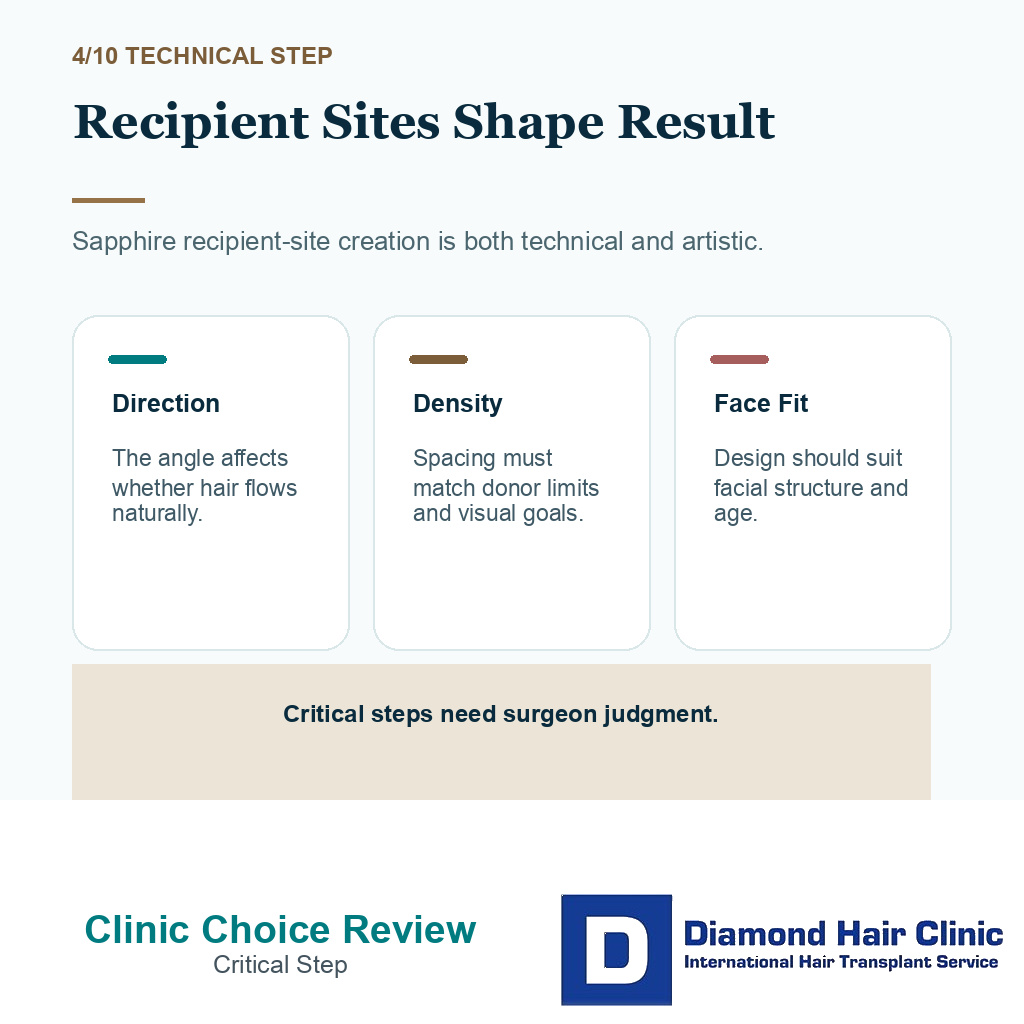 4/10 TECHNICAL STEP

Recipient Sites Shape Result

Sapphire recipient-site creation is both technical and artistic.

Direction

The angle affects whether hair flows naturally.

Density

Spacing must match donor limits and visual goals.

Face Fit

Design should suit facial structure and age.

Critical steps need surgeon judgment.

Clinic Choice Review
Critical Step

D
Diamond Hair Clinic
International Hair Transplant Service